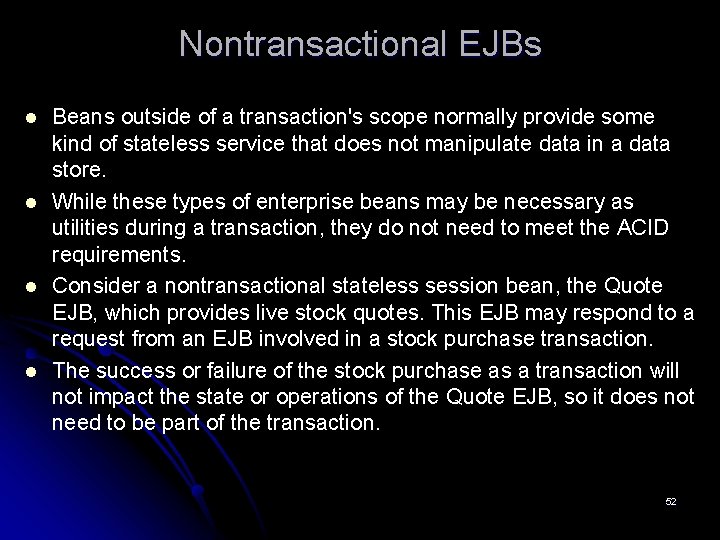 Nontransactional EJBs

- Beans outside of a transaction's scope normally provide some kind of stateless service that does not manipulate data in a data store.
- While these types of enterprise beans may be necessary as utilities during a transaction, they do not need to meet the ACID requirements.
- Consider a nontransactional stateless session bean, the Quote EJB, which provides live stock quotes. This EJB may respond to a request from an EJB involved in a stock purchase transaction.
- The success or failure of the stock purchase as a transaction will not impact the state or operations of the Quote EJB, so it does not need to be part of the transaction.

52